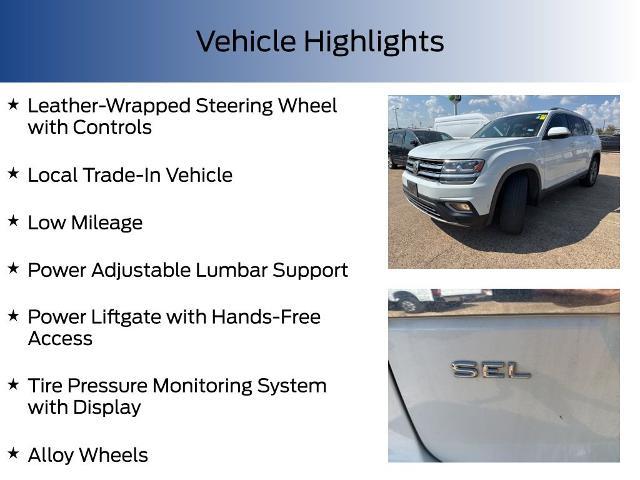 Vehicle Highlights

★ Leather-Wrapped Steering Wheel with Controls

★ Local Trade-In Vehicle

★ Low Mileage

★ Power Adjustable Lumbar Support

★ Power Liftgate with Hands-Free Access

★ Tire Pressure Monitoring System with Display

★ Alloy Wheels

SEL